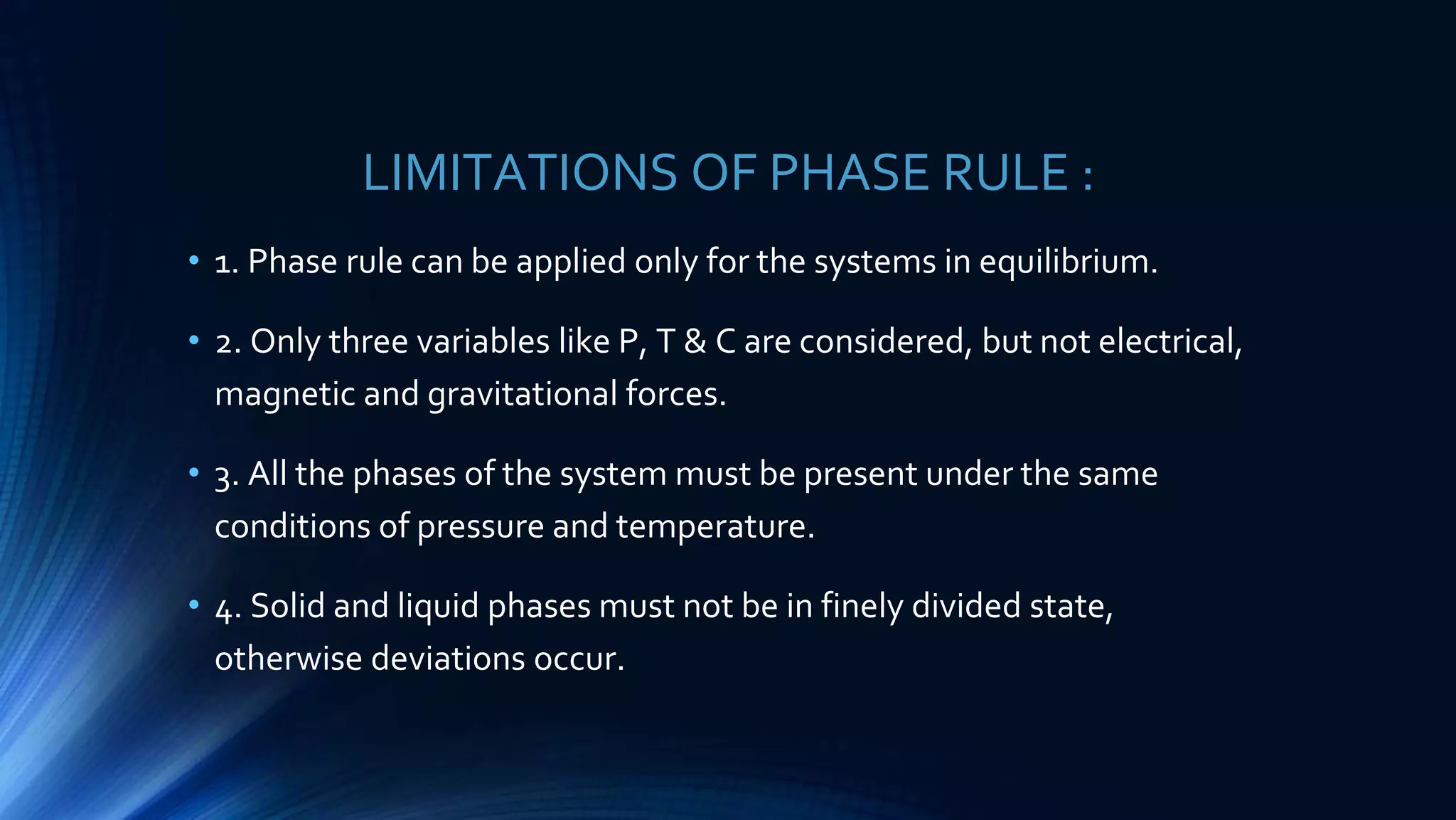 LIMITATIONS OF PHASE RULE :

• 1. Phase rule can be applied only for the systems in equilibrium.

• 2. Only three variables like P, T & C are considered, but not electrical, magnetic and gravitational forces.

• 3. All the phases of the system must be present under the same conditions of pressure and temperature.

• 4. Solid and liquid phases must not be in finely divided state, otherwise deviations occur.